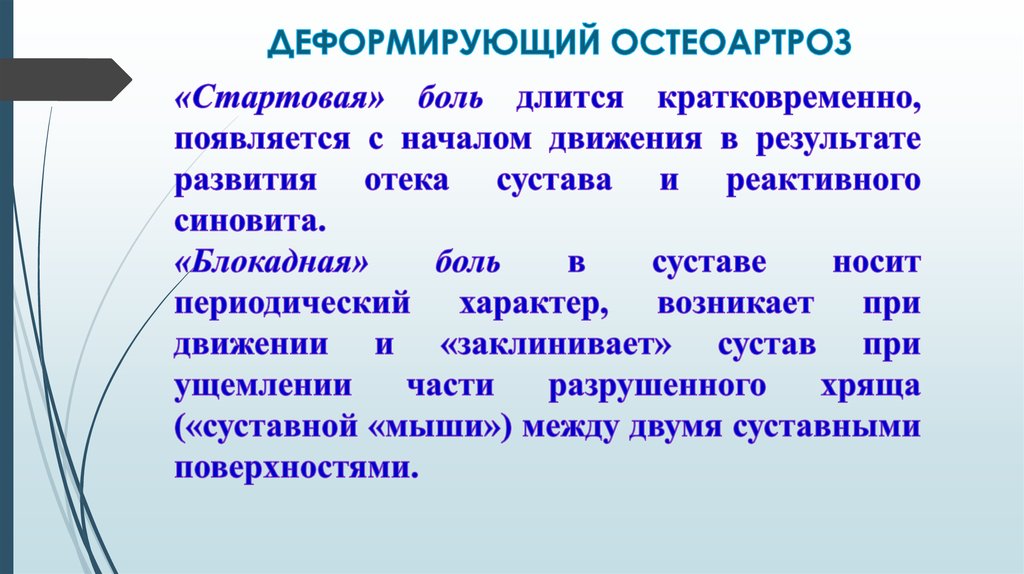 ДЕФОРМИРУЮЩИЙ ОСТЕОАРТРОЗ

«Стартовая» боль длится кратковременно, появляется с началом движения в результате развития отека сустава и реактивного синовита.

«Блокадная» боль в суставе носит периодический характер, возникает при движении и «заклинивает» сустав при ущемлении части разрушенного хряща («суставной «мыши») между двумя суставными поверхностями.